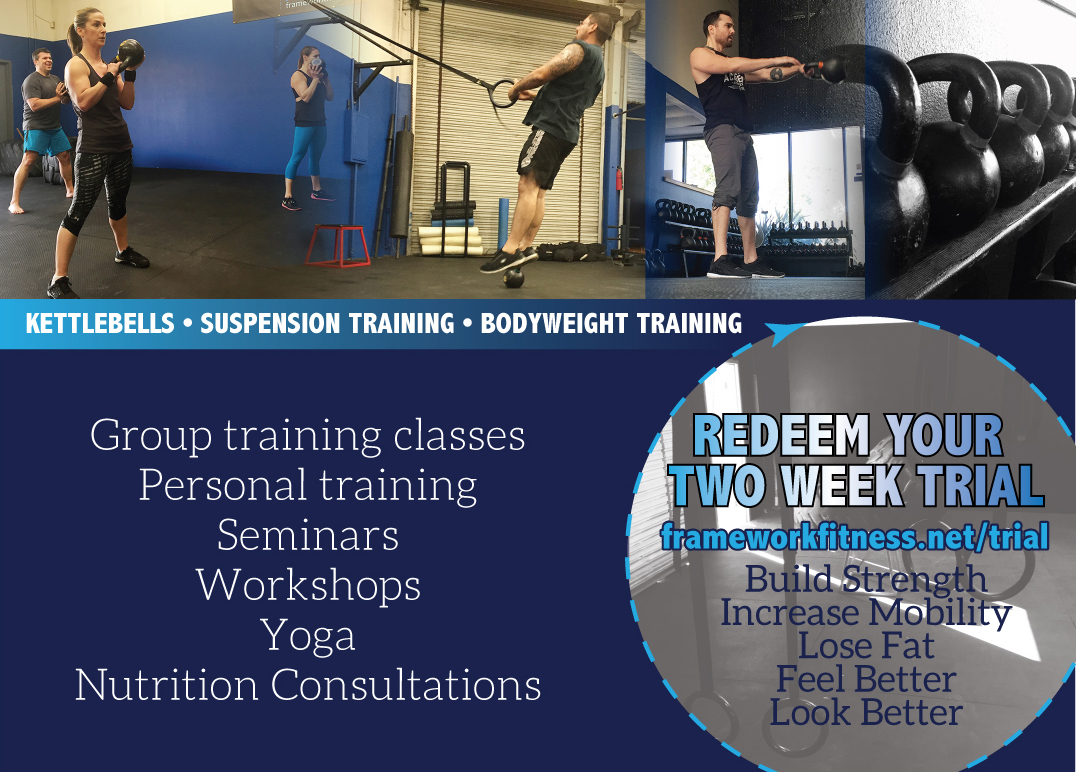 KETTLEBELLS • SUSPENSION TRAINING • BODYWEIGHT TRAINING

Group training classes
Personal training
Seminars
Workshops
Yoga
Nutrition Consultations

REDEEM YOUR TWO WEEK TRIAL
frameworkfitness.net/trial

Build Strength
Increase Mobility
Lose Fat
Feel Better
Look Better